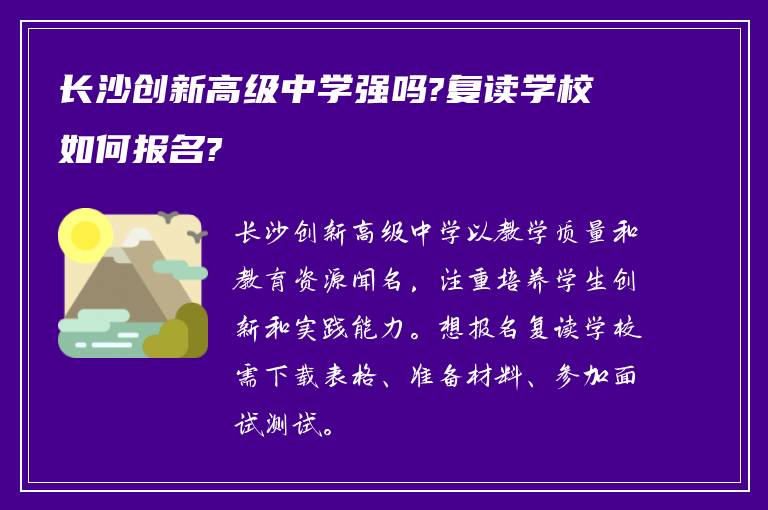 长沙创新高级中学强吗?复读学校如何报名?

长沙创新高级中学以教学质量和教育资源闻名，注重培养学生创新和实践能力。想报名复读学校需下载表格、准备材料、参加面试测试。